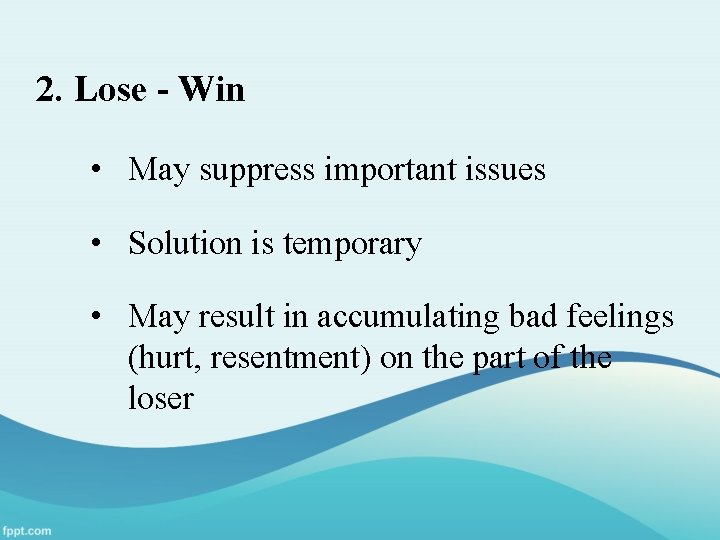 2. Lose - Win

• May suppress important issues

• Solution is temporary

• May result in accumulating bad feelings (hurt, resentment) on the part of the loser

fppt.com